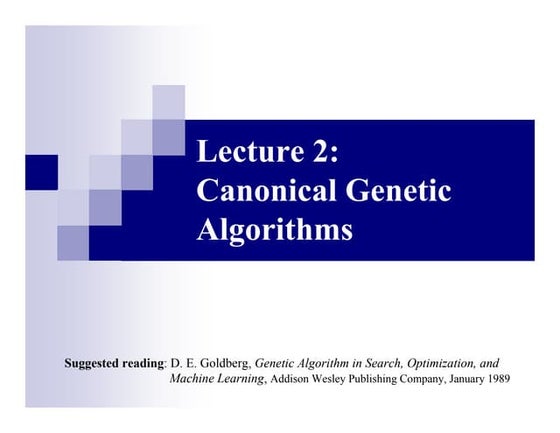 Lecture 2:
Canonical Genetic Algorithms

Suggested reading: D. E. Goldberg, Genetic Algorithm in Search, Optimization, and Machine Learning, Addison Wesley Publishing Company, January 1989